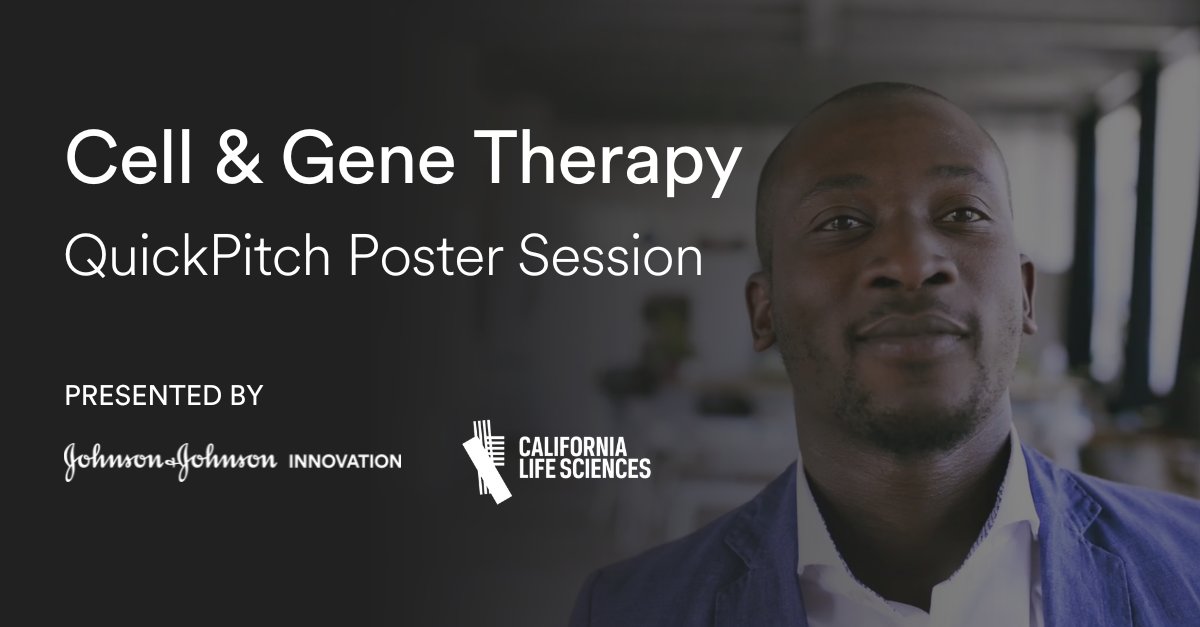 Cell & Gene Therapy
QuickPitch Poster Session

PRESENTED BY

Johnson & Johnson INNOVATION

CALIFORNIA LIFE SCIENCES